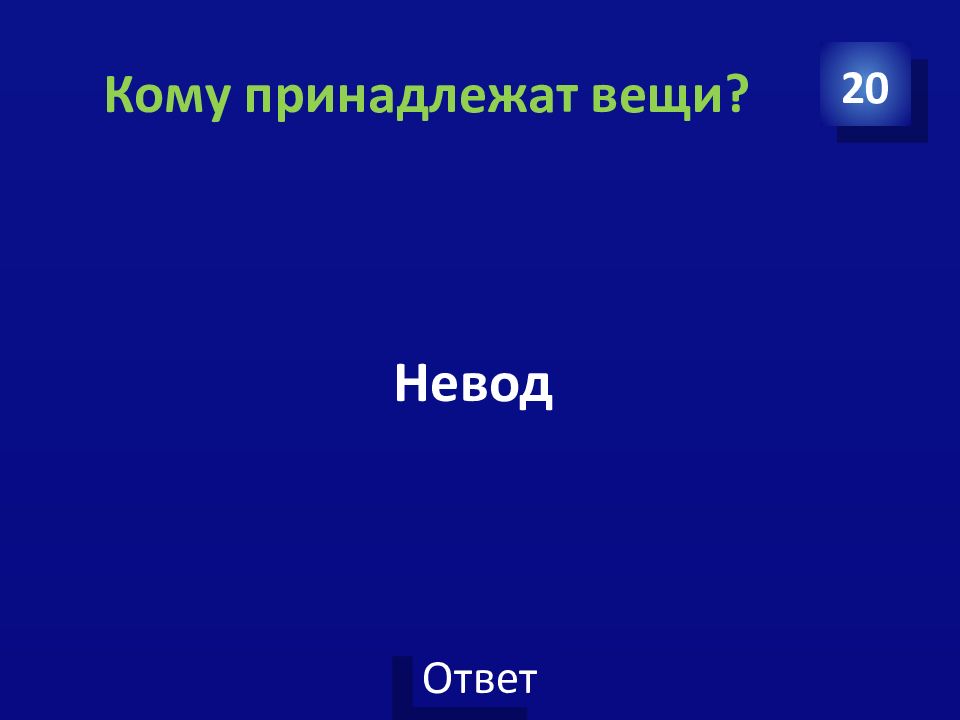 Кому принадлежат вещи?

20

Невод

Ответ